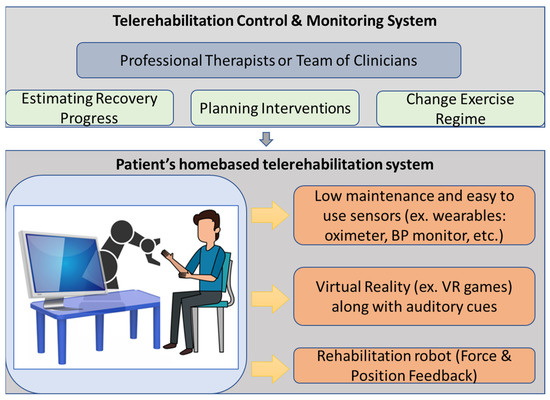 Telerehabilitation Control & Monitoring System

Professional Therapists or Team of Clinicians

Estimating Recovery Progress

Planning Interventions

Change Exercise Regime

Patient's homebased telerehabilitation system

Low maintenance and easy to use sensors (ex. wearables: oximeter, BP monitor, etc.)

Virtual Reality (ex. VR games) along with auditory cues

Rehabilitation robot (Force & Position Feedback)